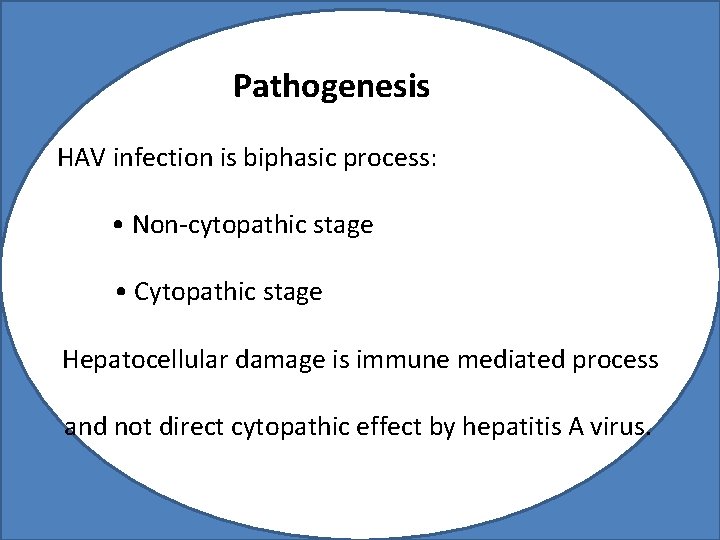 Pathogenesis

HAV infection is biphasic process:

• Non-cytopathic stage

• Cytopathic stage

Hepatocellular damage is immune mediated process and not direct cytopathic effect by hepatitis A virus.